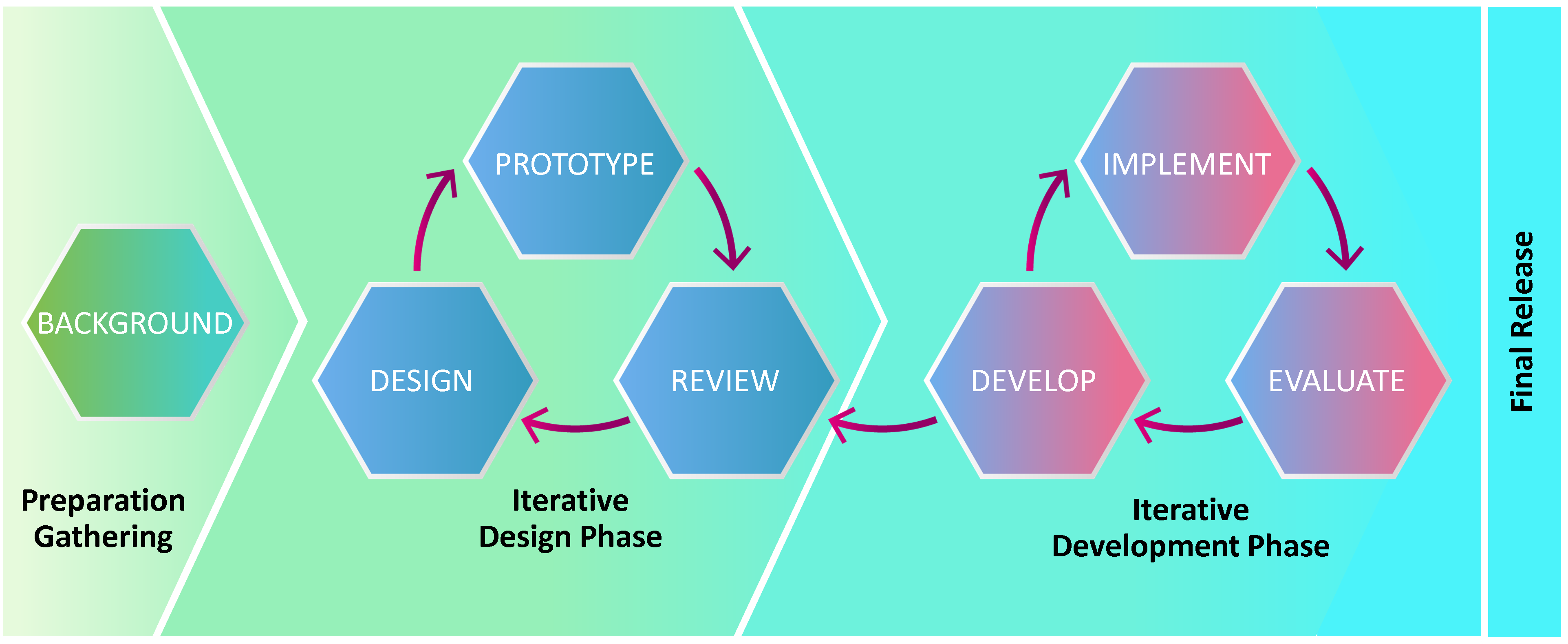 BACKGROUND

Preparation Gathering

PROTOTYPE

DESIGN

REVIEW

Iterative Design Phase

IMPLEMENT

DEVELOP

EVALUATE

Iterative Development Phase

Final Release